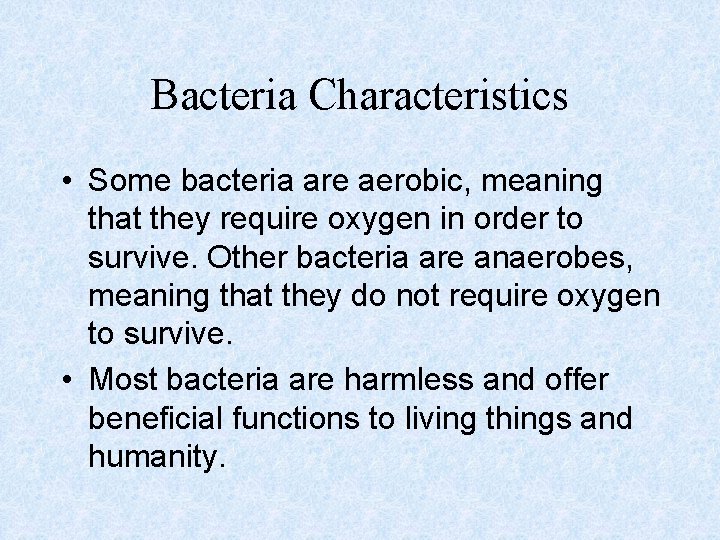 Bacteria Characteristics

• Some bacteria are aerobic, meaning that they require oxygen in order to survive. Other bacteria are anaerobes, meaning that they do not require oxygen to survive.

• Most bacteria are harmless and offer beneficial functions to living things and humanity.